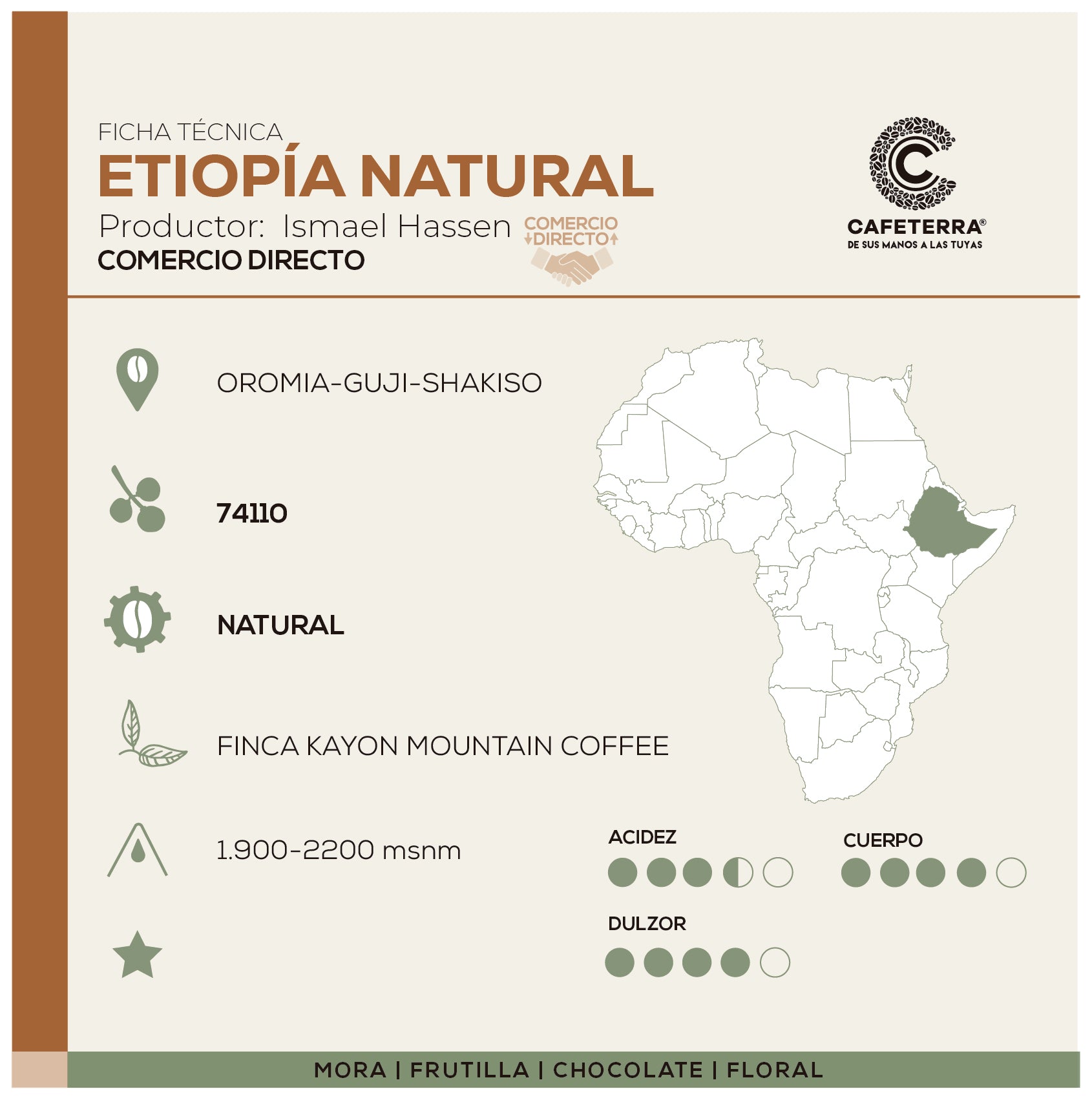 FICHA TÉCNICA
ETIOPÍA NATURAL
Productor: Ismael Hassen
COMERCIO DIRECTO

COMERCIO DIRECTO

CAFETERRA®
DE SUS MANOS A LAS TUYAS

OROMIA-GUJI-SHAKISO

74110

NATURAL

FINCA KAYON MOUNTAIN COFFEE

1.900-2200 msnm

ACIDEZ

CUERPO

DULZOR

MORA | FRUTILLA | CHOCOLATE | FLORAL